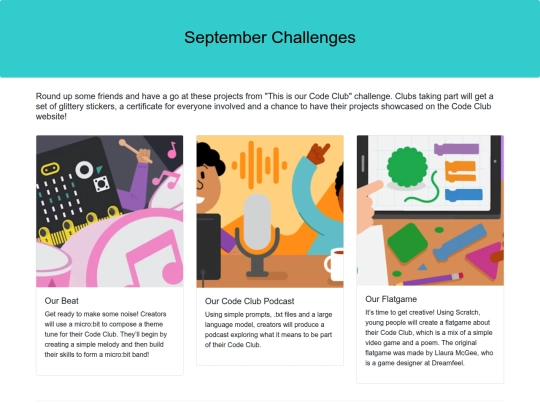 September Challenges

Round up some friends and have a go at these projects from "This is our Code Club" challenge. Clubs taking part will get a set of glittery stickers, a certificate for everyone involved and a chance to have their projects showcased on the Code Club website!

Our Beat

Get ready to make some noise! Creators will use a micro:bit to compose a theme tune for their Code Club. They'll begin by creating a simple melody and then build their skills to form a micro:bit band!

Our Code Club Podcast

Using simple prompts, .txt files and a large language model, creators will produce a podcast exploring what it means to be part of their Code Club.

Our Flatgame

It's time to get creative! Using Scratch, young people will create a flatgame about their Code Club, which is a mix of a simple video game and a poem. The original flatgame was made by Llaura McGee, who is a game designer at Dreamfeel.